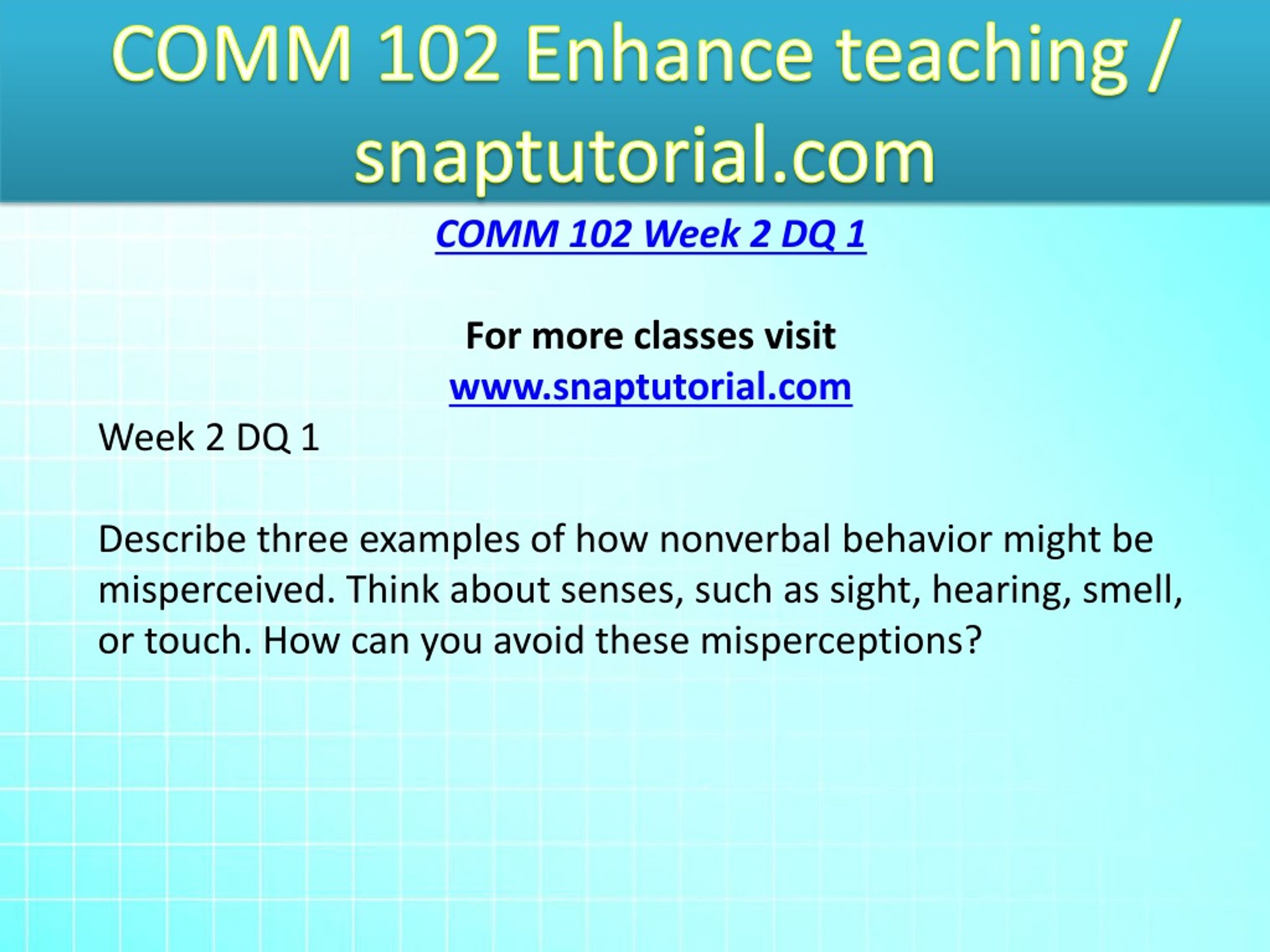 COMM 102 Enhance teaching / snaptutorial.com

COMM 102 Week 2 DQ 1

For more classes visit
www.snaptutorial.com

Week 2 DQ 1

Describe three examples of how nonverbal behavior might be misperceived. Think about senses, such as sight, hearing, smell, or touch. How can you avoid these misperceptions?